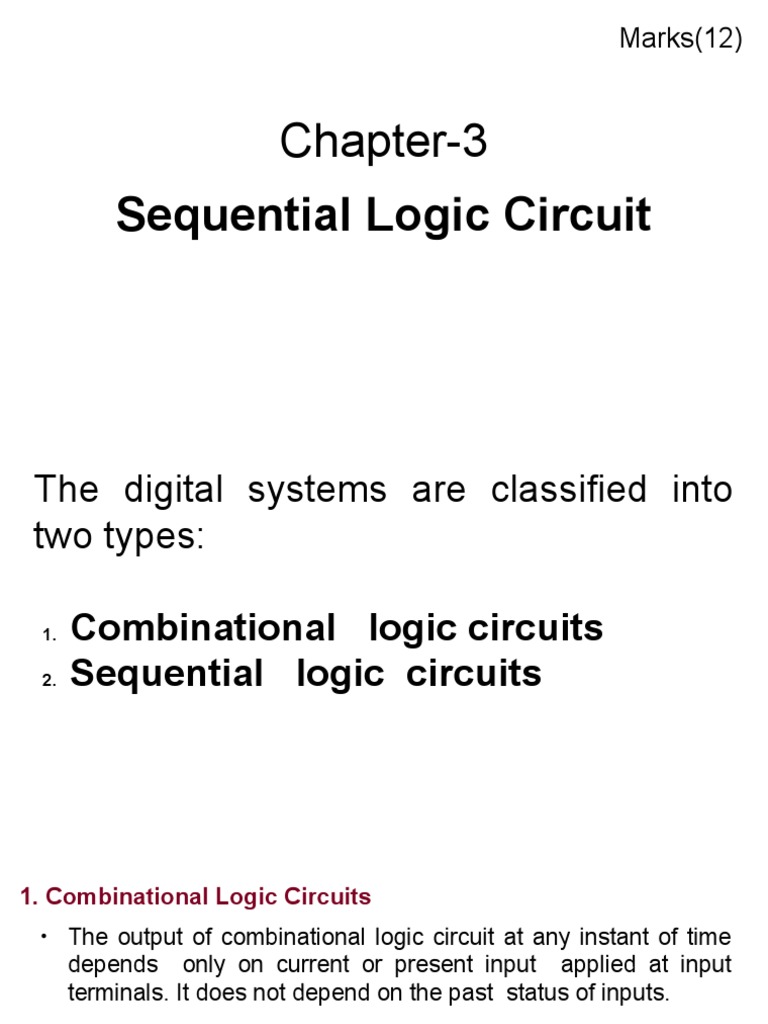 Marks(12)

Chapter-3

Sequential Logic Circuit

The digital systems are classified into two types:

1. Combinational logic circuits
2. Sequential logic circuits

1. Combinational Logic Circuits

• The output of combinational logic circuit at any instant of time depends only on current or present input applied at input terminals. It does not depend on the past status of inputs.